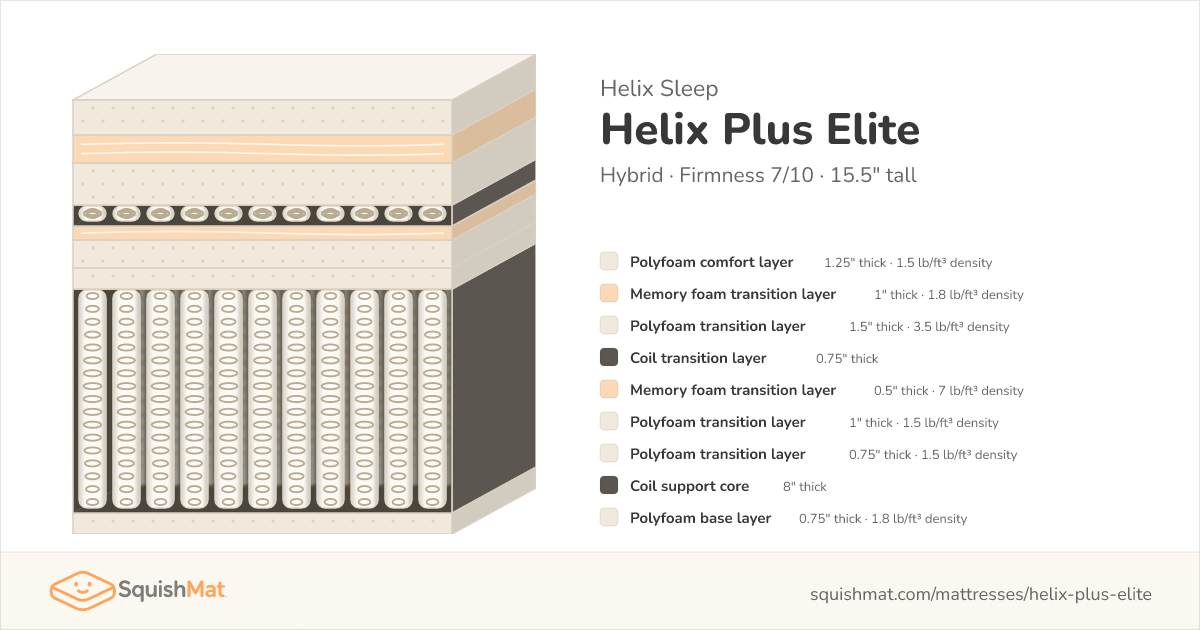 Helix Sleep

Helix Plus Elite

Hybrid · Firmness 7/10 · 15.5" tall

Polyfoam comfort layer 1.25" thick · 1.5 lb/ft³ density

Memory foam transition layer 1" thick · 1.8 lb/ft³ density

Polyfoam transition layer 1.5" thick · 3.5 lb/ft³ density

Coil transition layer 0.75" thick

Memory foam transition layer 0.5" thick · 7 lb/ft³ density

Polyfoam transition layer 1" thick · 1.5 lb/ft³ density

Polyfoam transition layer 0.75" thick · 1.5 lb/ft³ density

Coil support core 8" thick

Polyfoam base layer 0.75" thick · 1.8 lb/ft³ density

SquishMat

squishmat.com/mattresses/helix-plus-elite